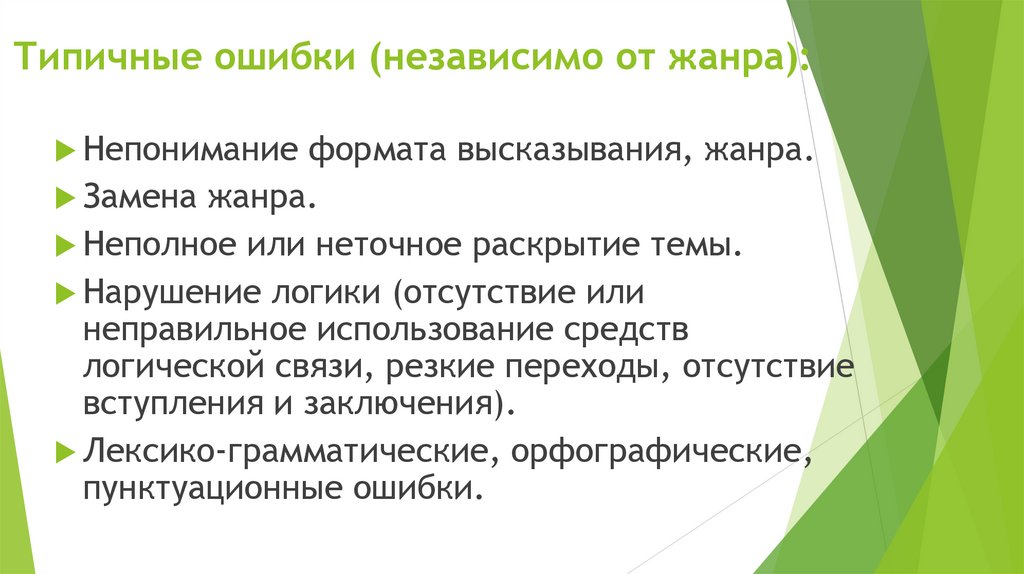 Типичные ошибки (независимо от жанра):

Непонимание формата высказывания, жанра.

Замена жанра.

Неполное или неточное раскрытие темы.

Нарушение логики (отсутствие или неправильное использование средств логической связи, резкие переходы, отсутствие вступления и заключения).

Лексико-грамматические, орфографические, пунктуационные ошибки.